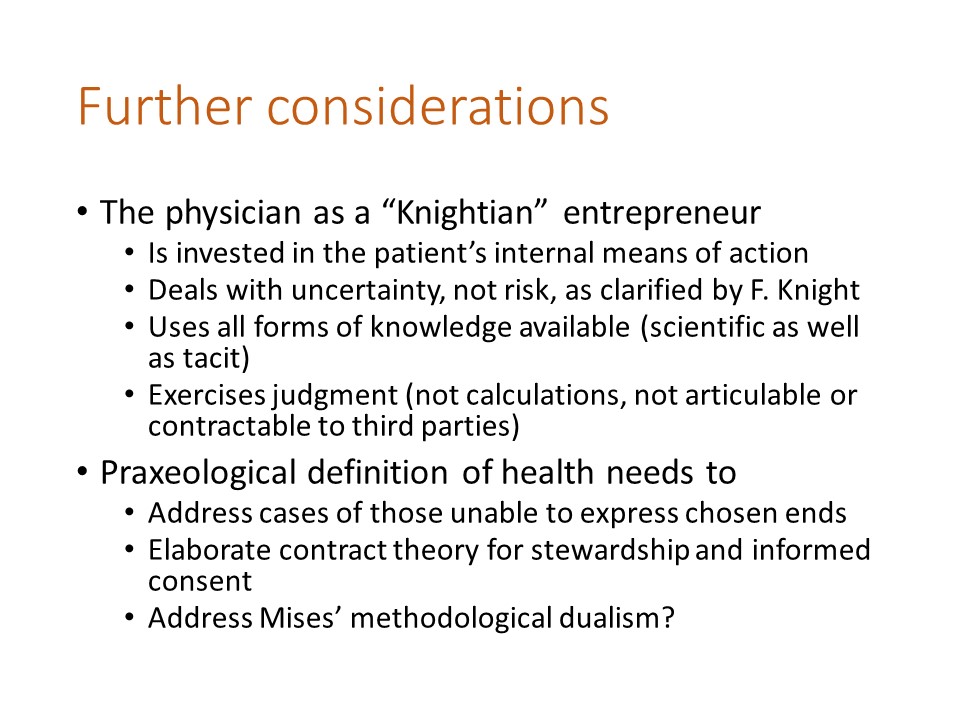 Further considerations

• The physician as a “Knightian” entrepreneur
  • Is invested in the patient’s internal means of action
  • Deals with uncertainty, not risk, as clarified by F. Knight
  • Uses all forms of knowledge available (scientific as well as tacit)
  • Exercises judgment (not calculations, not articulable or contractable to third parties)
• Praxeological definition of health needs to
  • Address cases of those unable to express chosen ends
  • Elaborate contract theory for stewardship and informed consent
  • Address Mises’ methodological dualism?